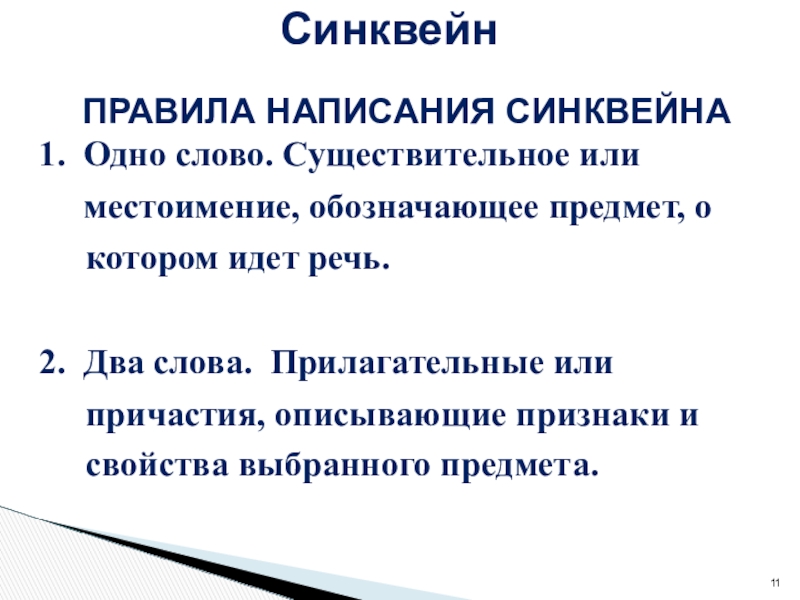 Синквейн

ПРАВИЛА НАПИСАНИЯ СИНКВЕЙНА

1. Одно слово. Существительное или местоимение, обозначающее предмет, о котором идет речь.

2. Два слова. Прилагательные или причастия, описывающие признаки и свойства выбранного предмета.

11